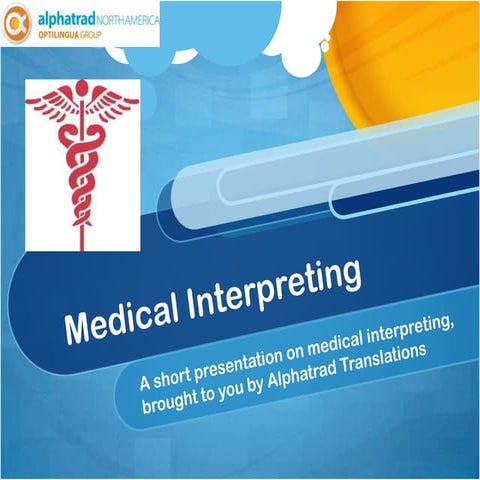 alphatrad NORTH AMERICA
OPTILINGUA GROUP

Medical Interpreting

A short presentation on medical interpreting, brought to you by Alphatrad Translations